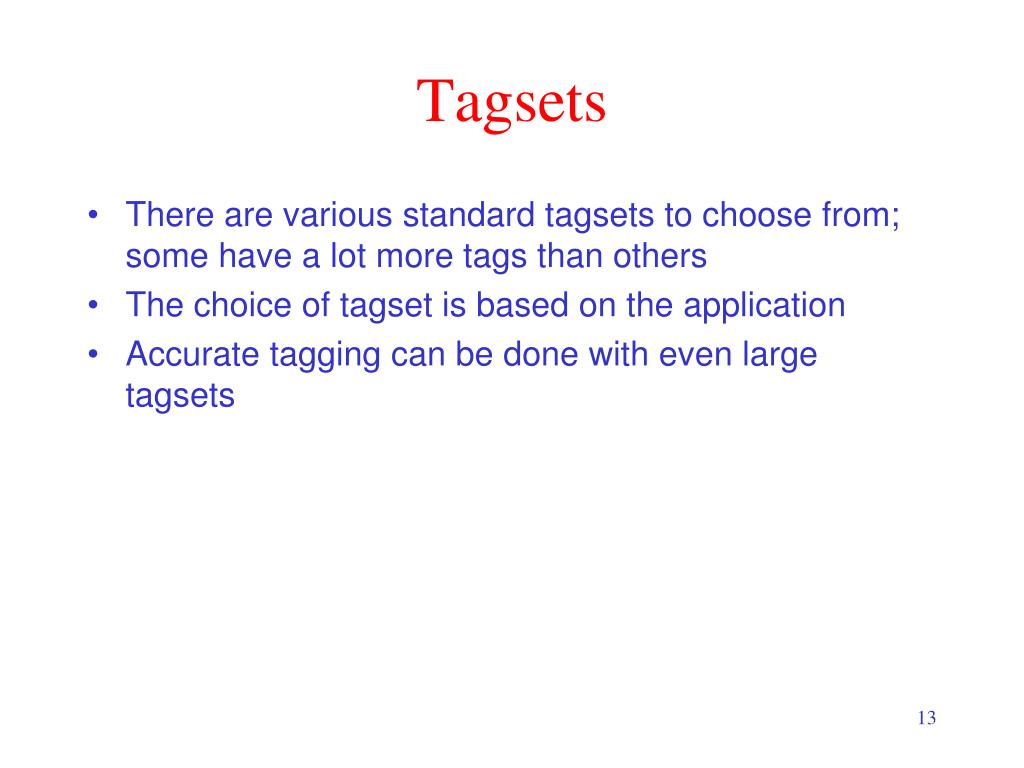 Tagsets

• There are various standard tagsets to choose from; some have a lot more tags than others
• The choice of tagset is based on the application
• Accurate tagging can be done with even large tagsets

13